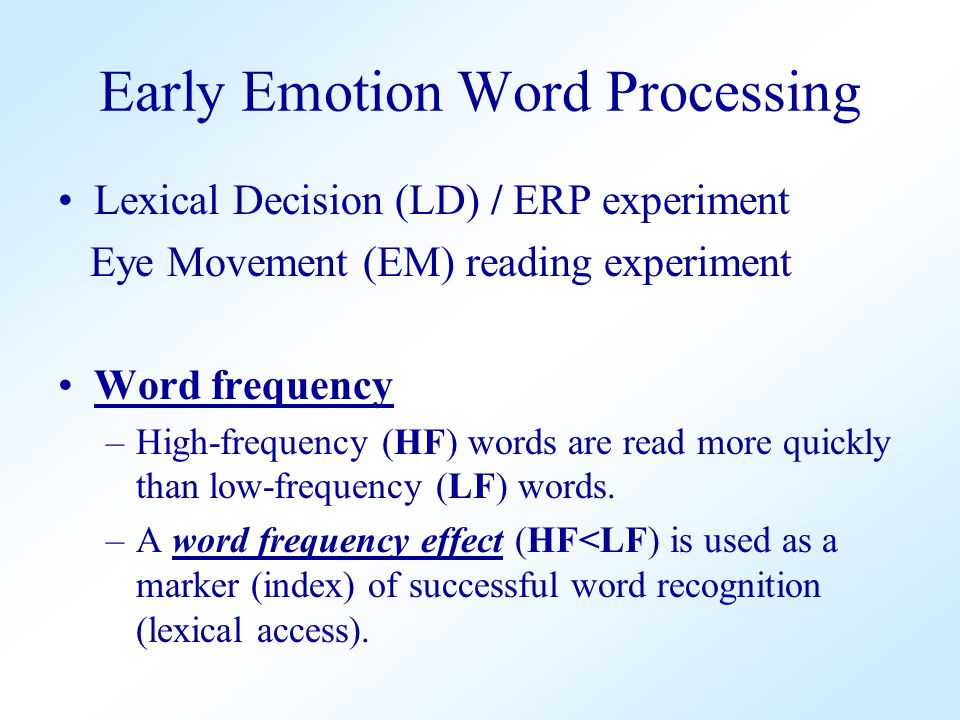 Early Emotion Word Processing

• Lexical Decision (LD) / ERP experiment
Eye Movement (EM) reading experiment

• Word frequency
– High-frequency (HF) words are read more quickly than low-frequency (LF) words.
– A word frequency effect (HF<LF) is used as a marker (index) of successful word recognition (lexical access).